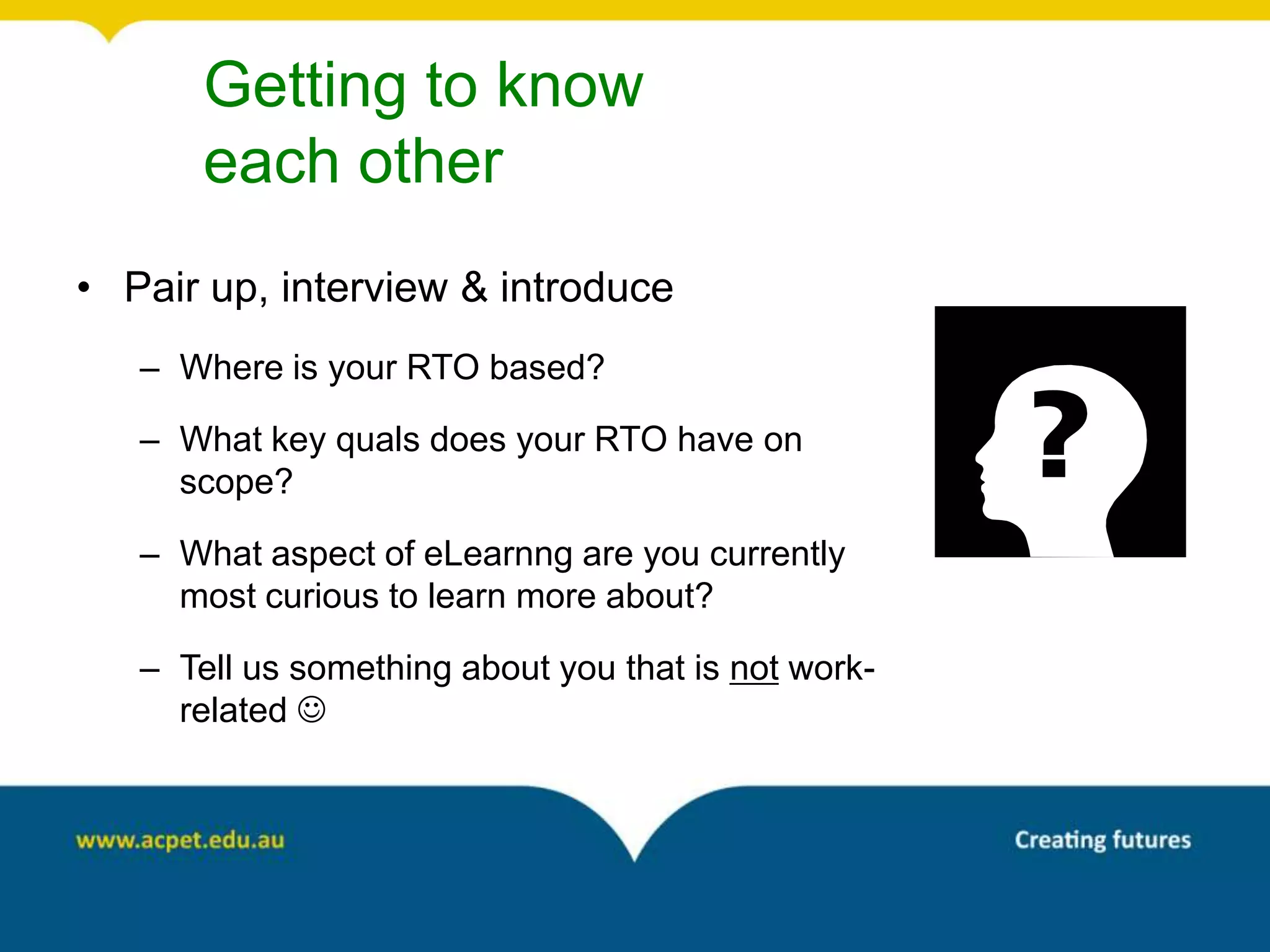 Getting to know each other

• Pair up, interview & introduce

– Where is your RTO based?

– What key quals does your RTO have on scope?

– What aspect of eLearnng are you currently most curious to learn more about?

– Tell us something about you that is not work-related ☺

?

www.acpet.edu.au

Creating futures